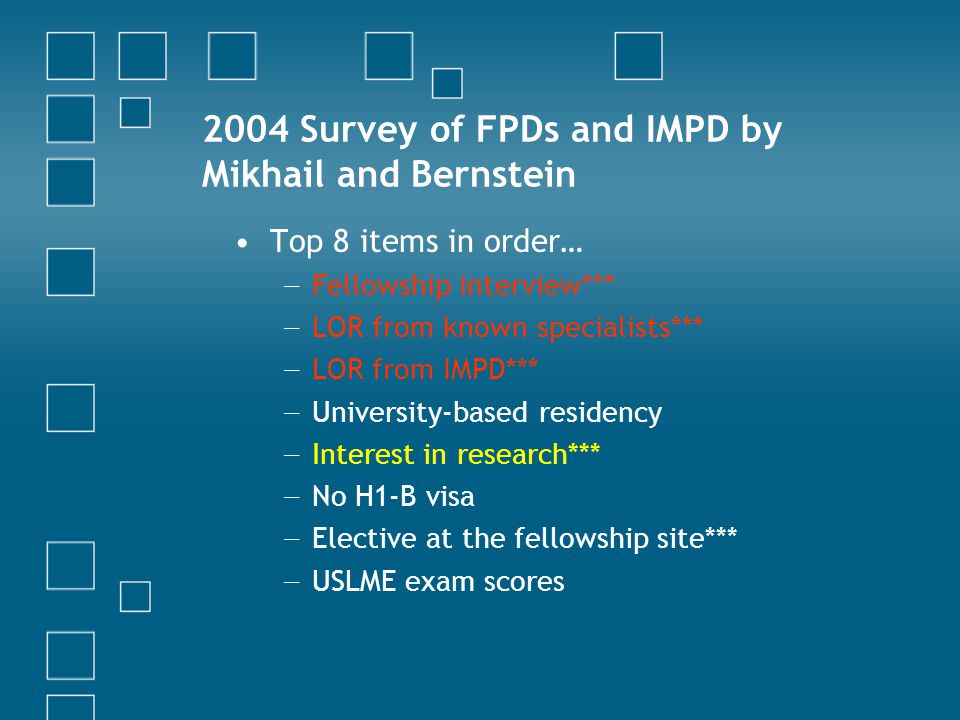 2004 Survey of FPDs and IMPD by Mikhail and Bernstein

• Top 8 items in order…
– Fellowship interview***
– LOR from known specialists***
– LOR from IMPD***
– University-based residency
– Interest in research***
– No H1-B visa
– Elective at the fellowship site***
– USLME exam scores